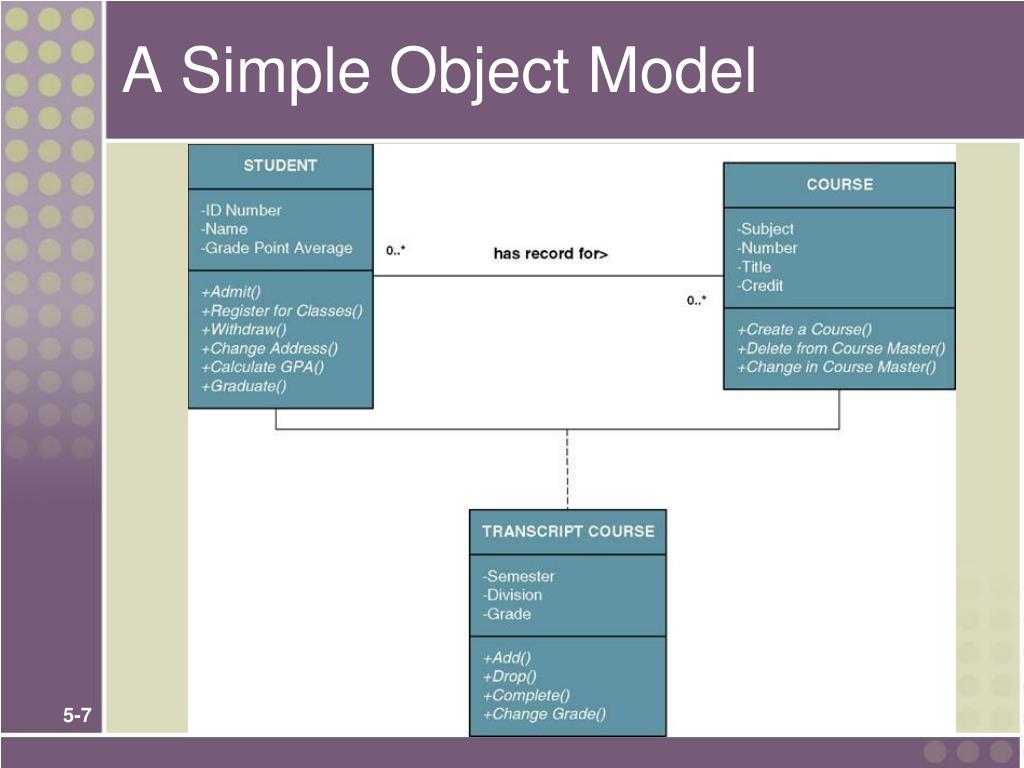 A Simple Object Model

STUDENT

-ID Number
-Name
-Grade Point Average

+Admit()
+Register for Classes()
+Withdraw()
+Change Address()
+Calculate GPA()
+Graduate()

0..*

has record for>

0..*

COURSE

-Subject
-Number
-Title
-Credit

+Create a Course()
+Delete from Course Master()
+Change in Course Master()

TRANSCRIPT COURSE

-Semester
-Division
-Grade

+Add()
+Drop()
+Complete()
+Change Grade()

5-7